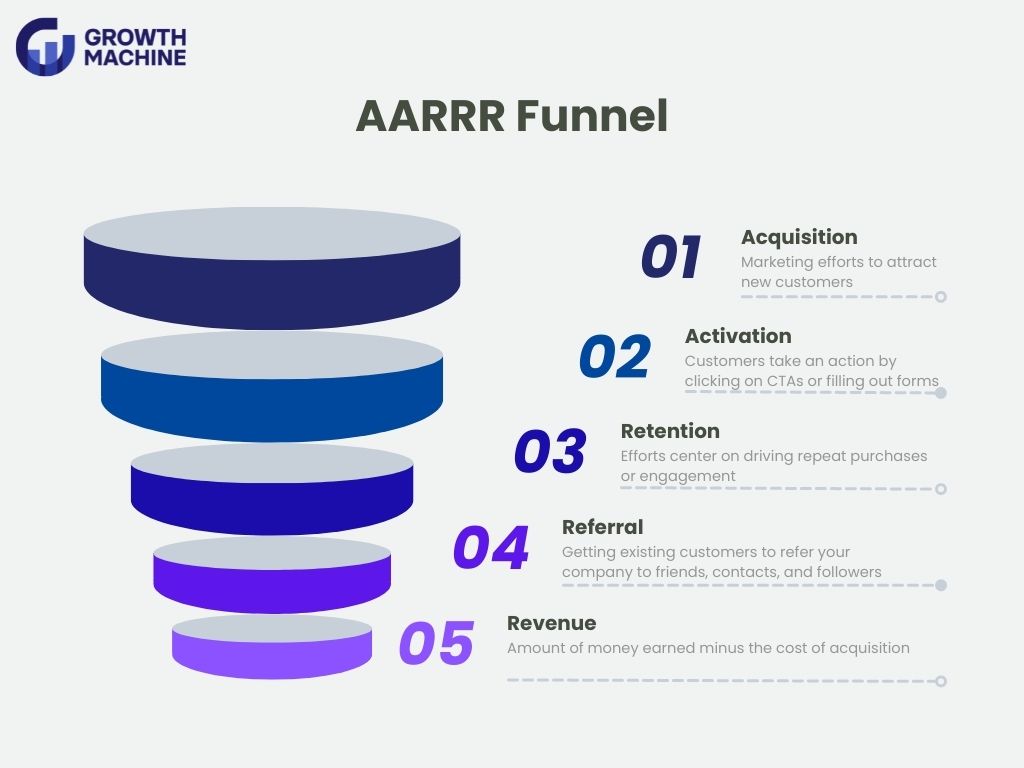 GROWTH MACHINE

AARRR Funnel

01
Acquisition
Marketing efforts to attract new customers

02
Activation
Customers take an action by clicking on CTAs or filling out forms

03
Retention
Efforts center on driving repeat purchases or engagement

04
Referral
Getting existing customers to refer your company to friends, contacts, and followers

05
Revenue
Amount of money earned minus the cost of acquisition